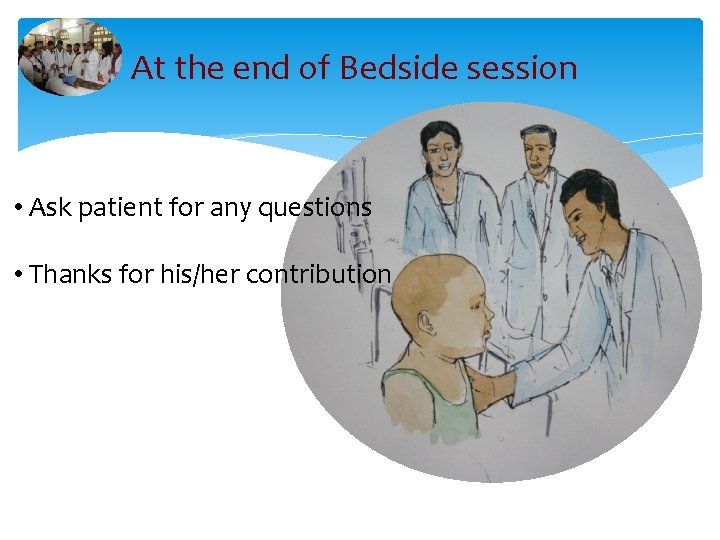 At the end of Bedside session

• Ask patient for any questions

• Thanks for his/her contribution